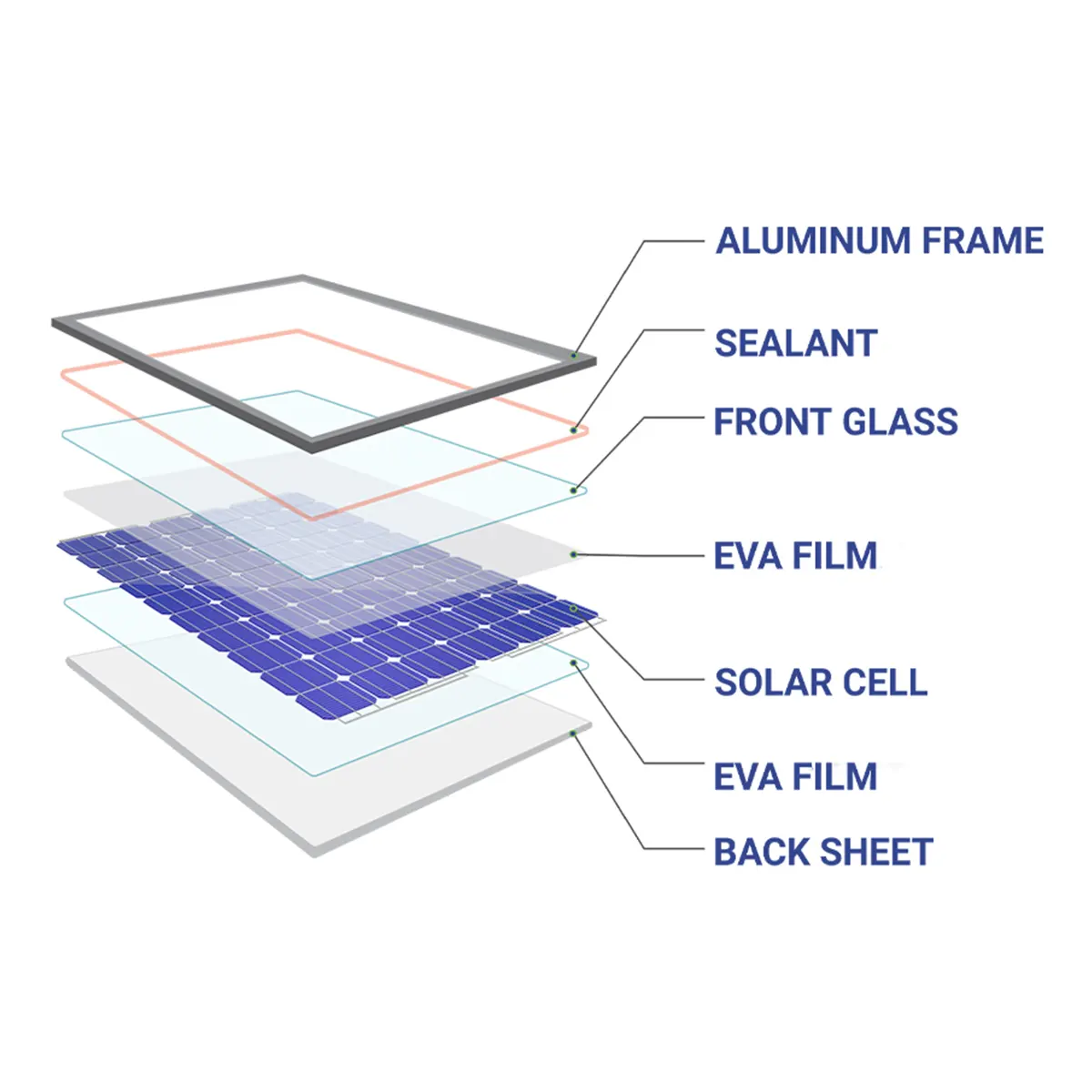 ALUMINUM FRAME
SEALANT
FRONT GLASS
EVA FILM
SOLAR CELL
EVA FILM
BACK SHEET